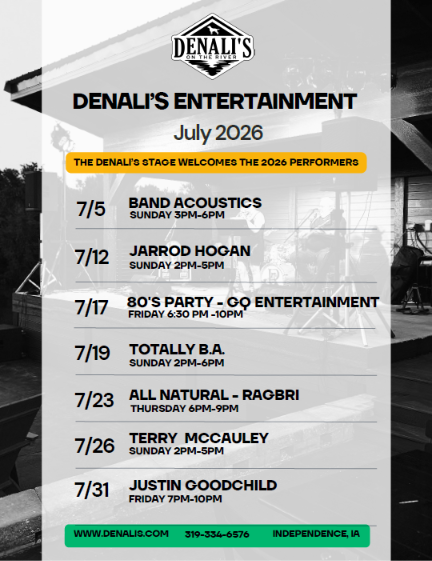 DENALI'S
ON THE RIVER

DENALI'S ENTERTAINMENT

July 2026

THE DENALI'S STAGE WELCOMES THE 2026 PERFORMERS

7/5 BAND ACOUSTICS
SUNDAY 3PM-6PM

7/12 JARROD HOGAN
SUNDAY 2PM-5PM

7/17 80'S PARTY - GQ ENTERTAINMENT
FRIDAY 6:30 PM -10PM

7/19 TOTALLY B.A.
SUNDAY 2PM-6PM

7/23 ALL NATURAL - RAGBRI
THURSDAY 6PM-9PM

7/26 TERRY MCCAULEY
SUNDAY 2PM-5PM

7/31 JUSTIN GOODCHILD
FRIDAY 7PM-10PM

WWW.DENALIS.COM 319-334-6576 INDEPENDENCE, IA